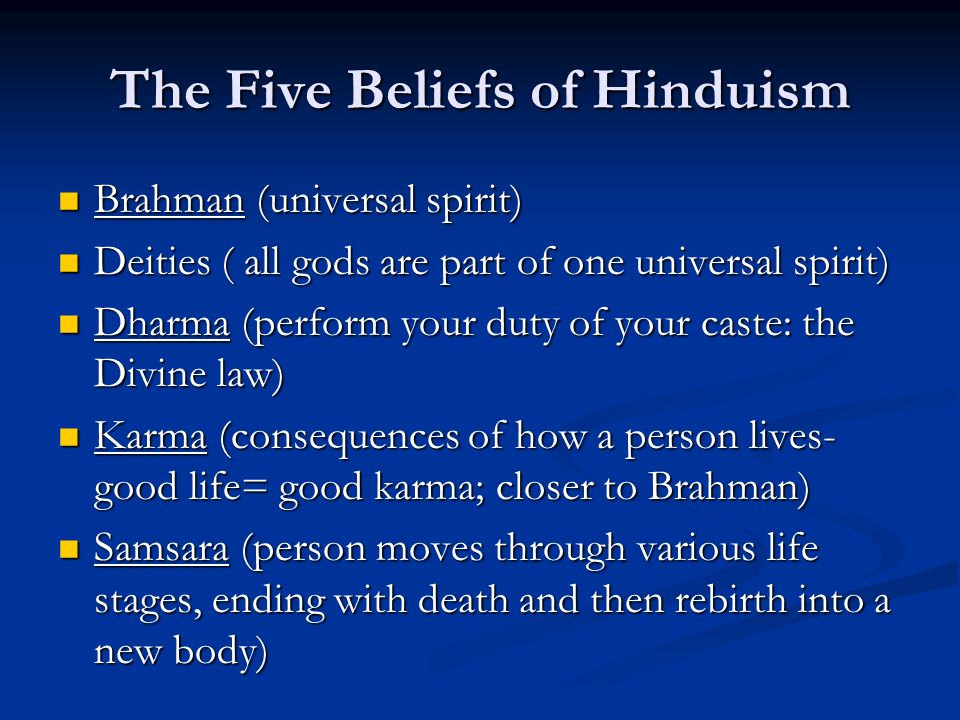 The Five Beliefs of Hinduism

- Brahman (universal spirit)
- Deities ( all gods are part of one universal spirit)
- Dharma (perform your duty of your caste: the Divine law)
- Karma (consequences of how a person lives- good life= good karma; closer to Brahman)
- Samsara (person moves through various life stages, ending with death and then rebirth into a new body)